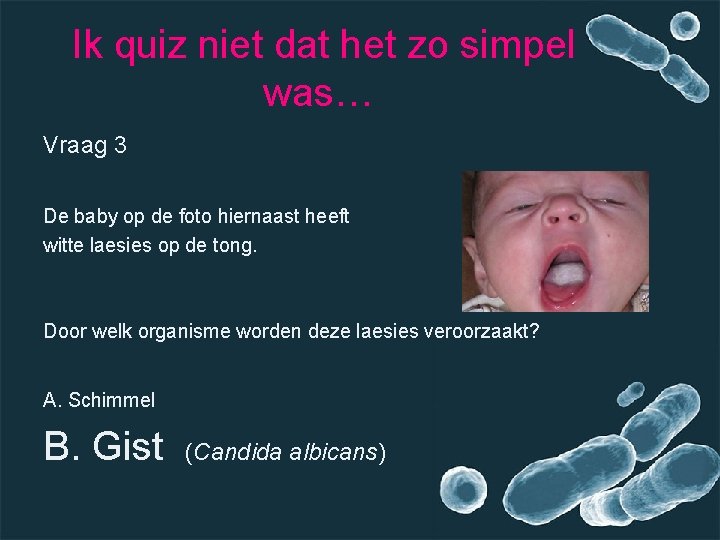 Ik quiz niet dat het zo simpel was…

Vraag 3

De baby op de foto hiernaast heeft witte laesies op de tong.

Door welk organisme worden deze laesies veroorzaakt?

A. Schimmel

B. Gist (Candida albicans)